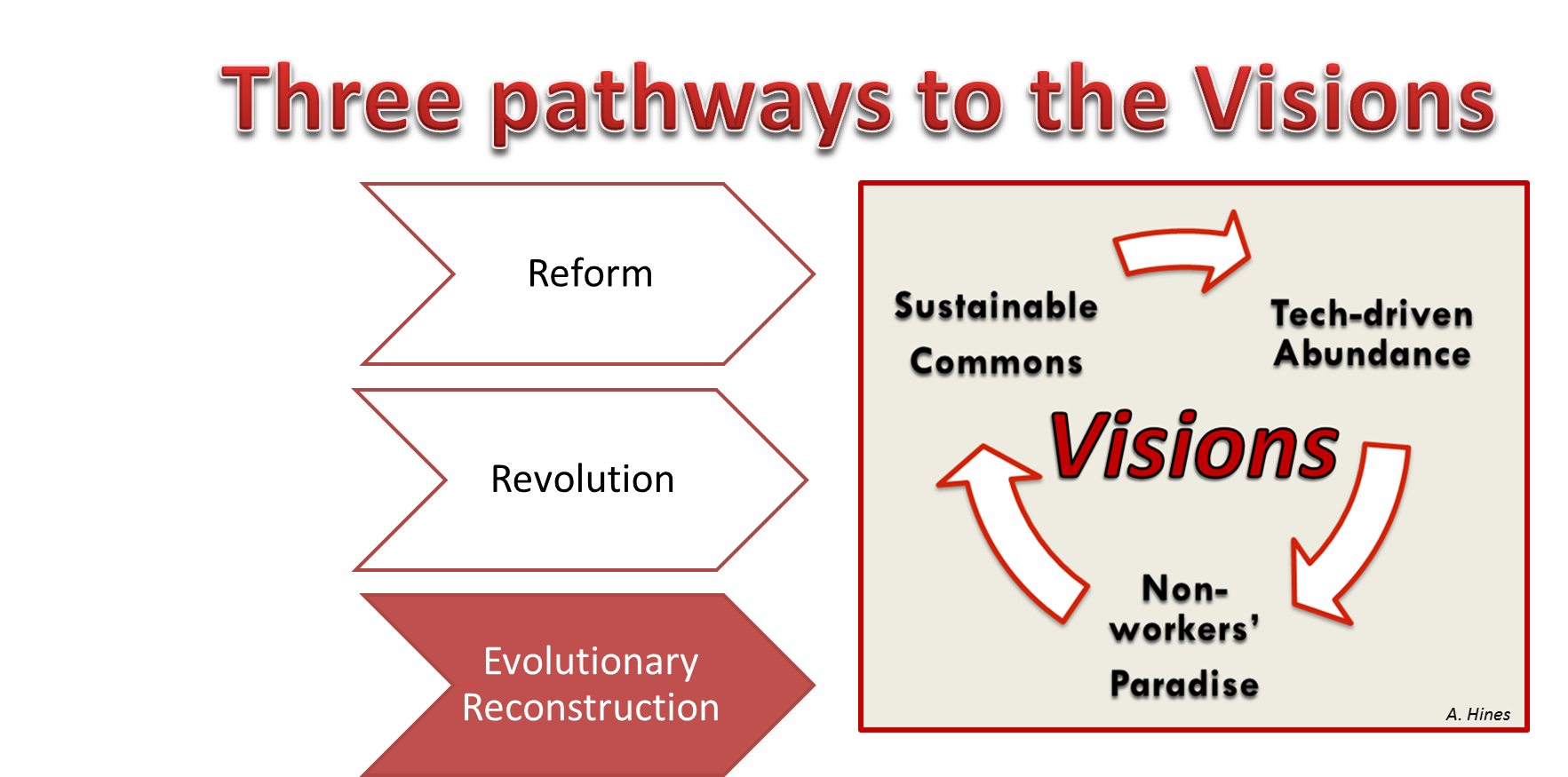 Three pathways to the Visions

Reform

Revolution

Evolutionary Reconstruction

Sustainable Commons

Tech-driven Abundance

Visions

Non-workers' Paradise

A. Hines